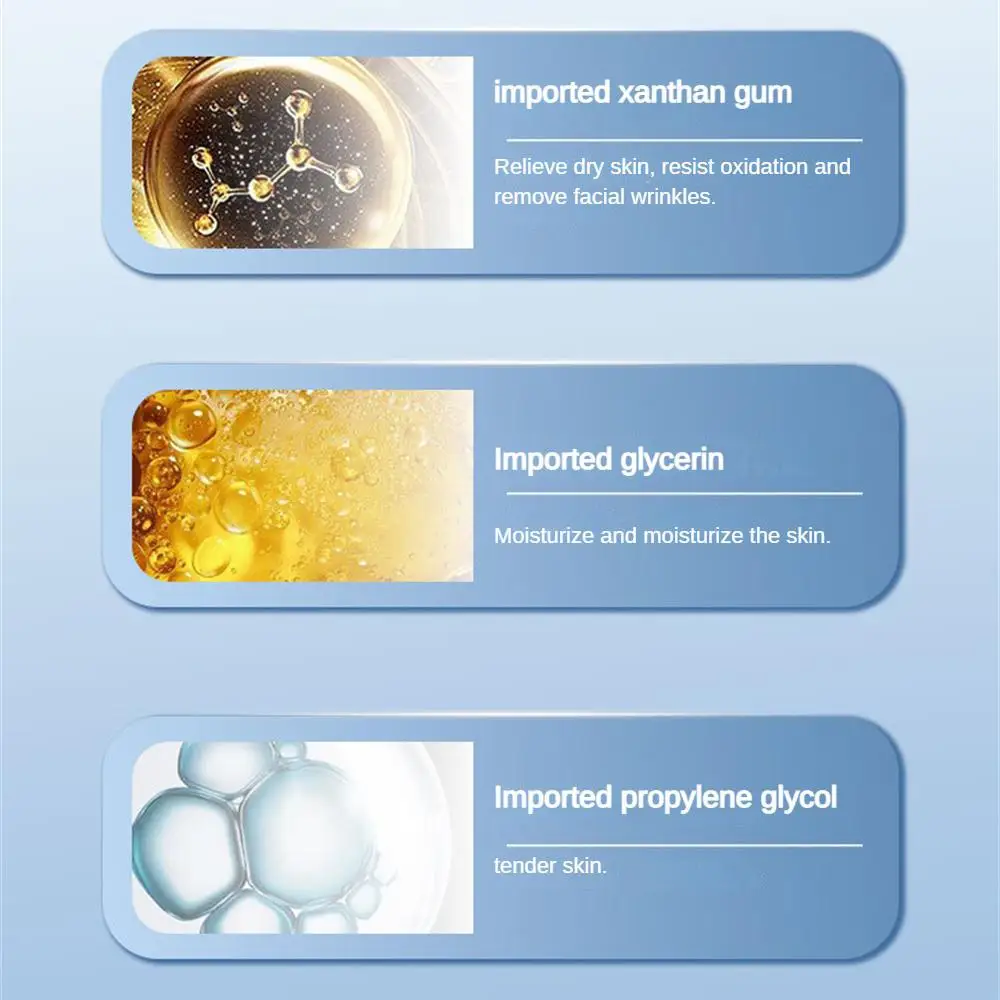 imported xanthan gum

Relieve dry skin, resist oxidation and remove facial wrinkles.

Imported glycerin

Moisturize and moisturize the skin.

Imported propylene glycol

tender skin.